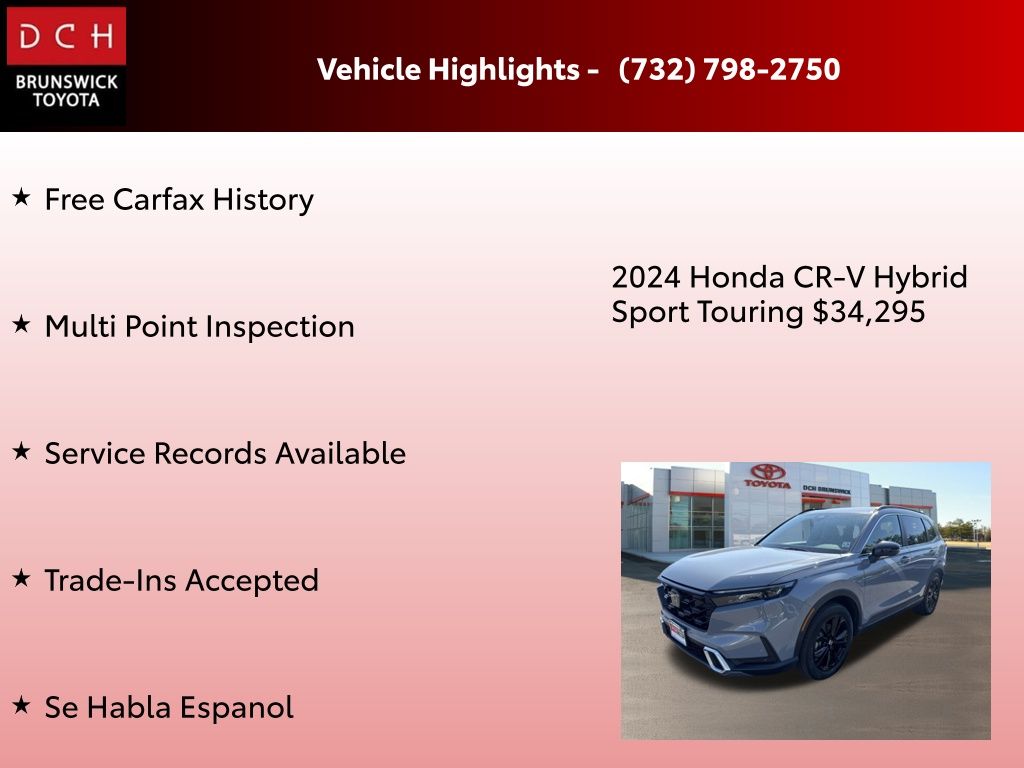 DCH
BRUNSWICK TOYOTA

Vehicle Highlights - (732) 798-2750

★ Free Carfax History

★ Multi Point Inspection

★ Service Records Available

★ Trade-Ins Accepted

★ Se Habla Espanol

2024 Honda CR-V Hybrid Sport Touring $34,295

TOYOTA
DCH BRUNSWICK